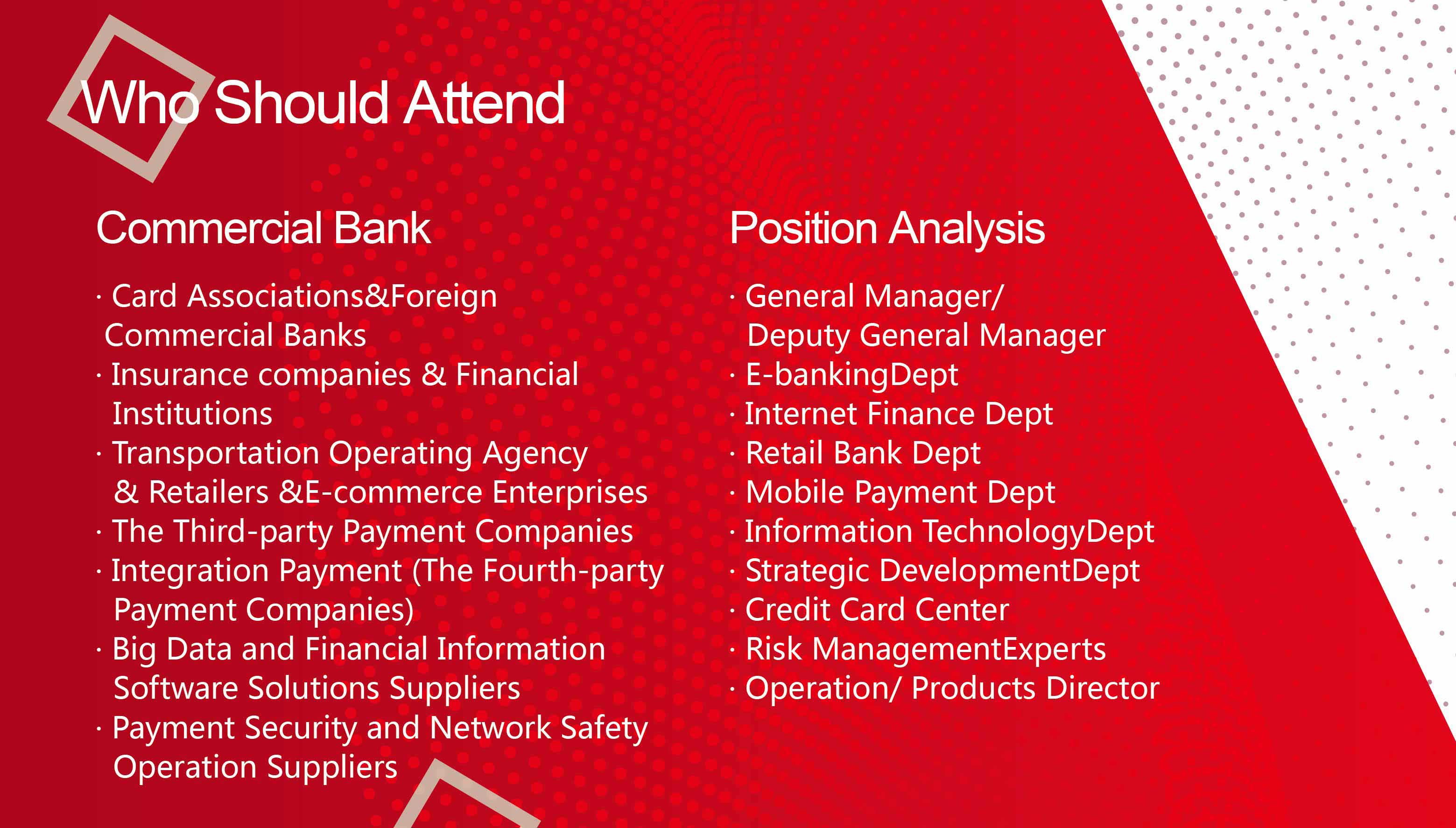 Who Should Attend

Commercial Bank

· Card Associations&Foreign Commercial Banks
· Insurance companies & Financial Institutions
· Transportation Operating Agency & Retailers &E-commerce Enterprises
· The Third-party Payment Companies
· Integration Payment (The Fourth-party Payment Companies)
· Big Data and Financial Information Software Solutions Suppliers
· Payment Security and Network Safety Operation Suppliers

Position Analysis

· General Manager/ Deputy General Manager
· E-bankingDept
· Internet Finance Dept
· Retail Bank Dept
· Mobile Payment Dept
· Information TechnologyDept
· Strategic DevelopmentDept
· Credit Card Center
· Risk ManagementExperts
· Operation/ Products Director